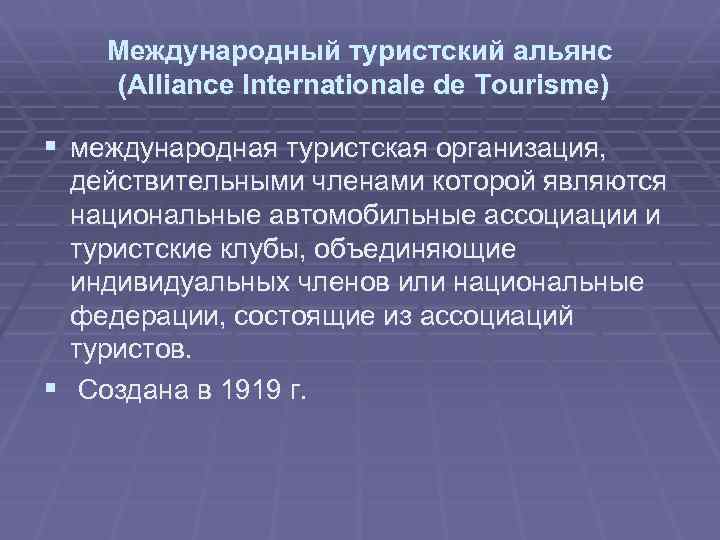 Международный туристский альянс (Alliance Internationale de Tourisme)

▪ международная туристская организация, действительными членами которой являются национальные автомобильные ассоциации и туристские клубы, объединяющие индивидуальных членов или национальные федерации, состоящие из ассоциаций туристов.

▪ Создана в 1919 г.